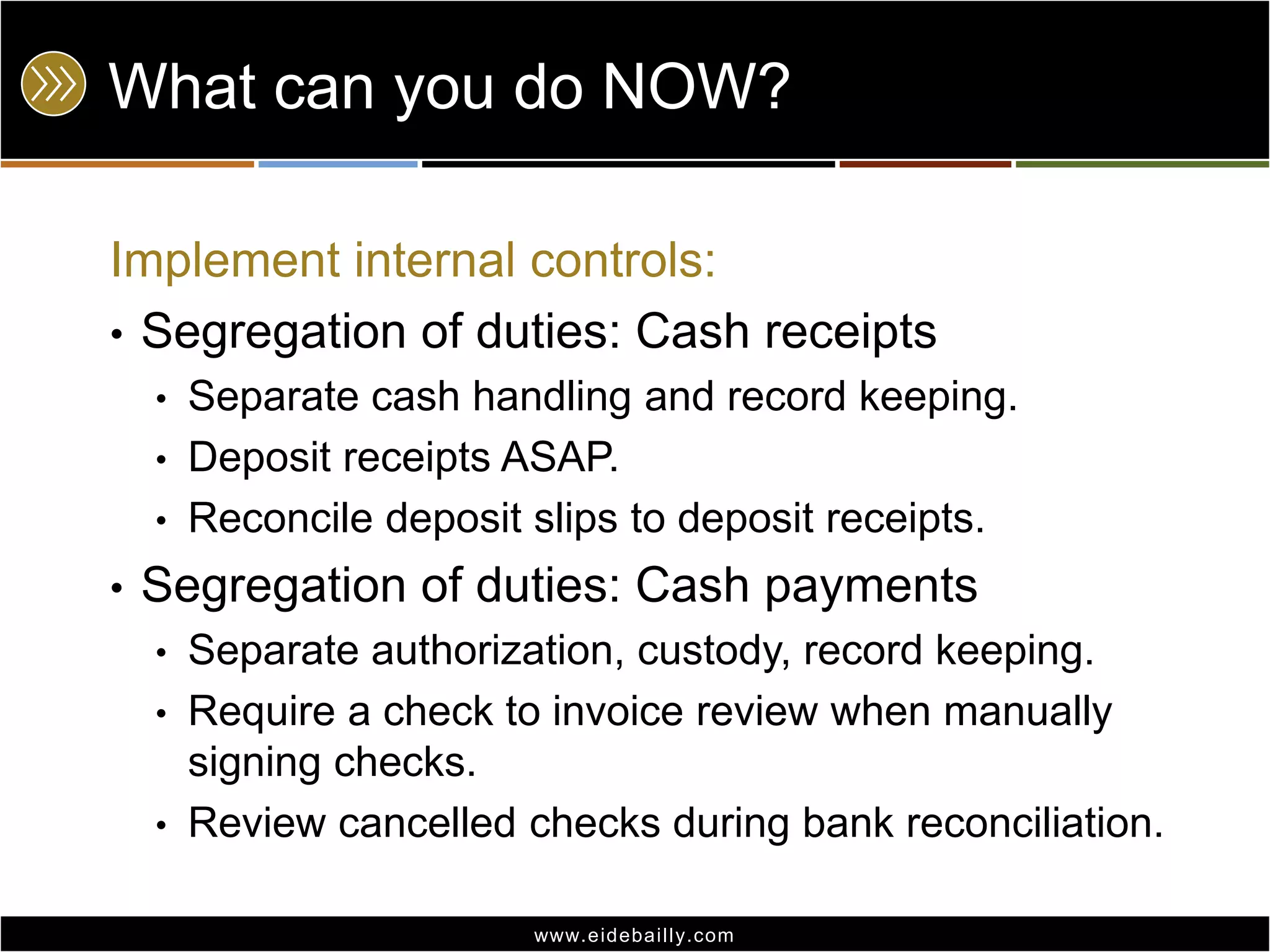 What can you do NOW?

Implement internal controls:

• Segregation of duties: Cash receipts
  • Separate cash handling and record keeping.
  • Deposit receipts ASAP.
  • Reconcile deposit slips to deposit receipts.
• Segregation of duties: Cash payments
  • Separate authorization, custody, record keeping.
  • Require a check to invoice review when manually signing checks.
  • Review cancelled checks during bank reconciliation.

www.eidebailly.com